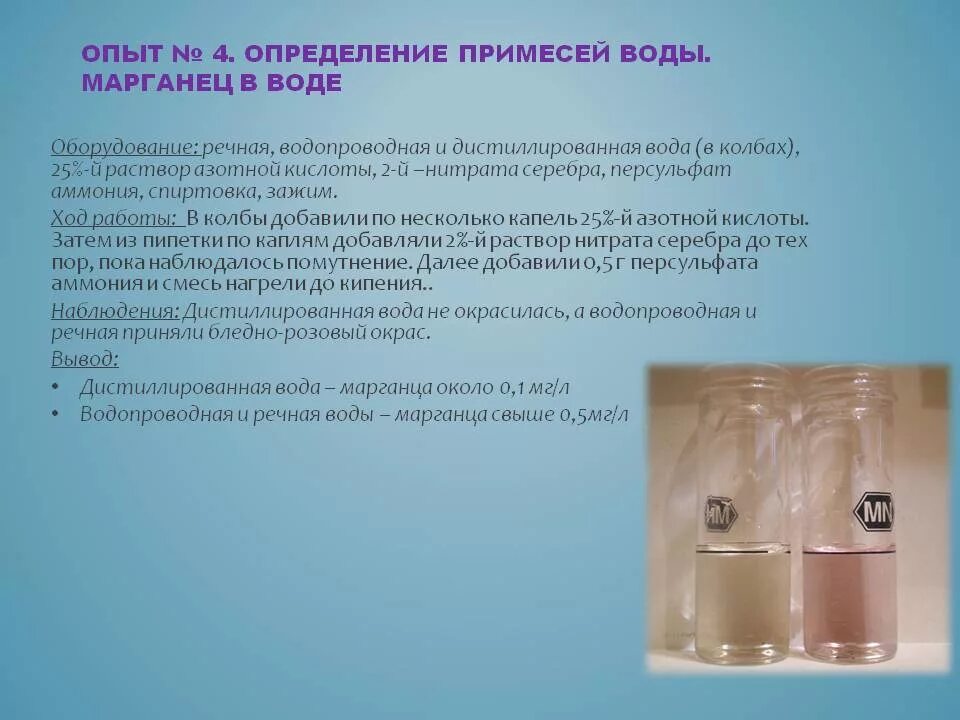 ОПЫТ № 4. ОПРЕДЕЛЕНИЕ ПРИМЕСЕЙ ВОДЫ. МАРГАНЕЦ В ВОДЕ

Оборудование: речная, водопроводная и дистиллированная вода (в колбах), 25%-й раствор азотной кислоты, 2-й –нитрата серебра, персульфат аммония, спиртовка, зажим.
Ход работы: В колбы добавили по несколько капель 25%-й азотной кислоты. Затем из пипетки по каплям добавляли 2%-й раствор нитрата серебра до тех пор, пока наблюдалось помутнение. Далее добавили 0,5 г персульфата аммония и смесь нагрели до кипения..
Наблюдения: Дистиллированная вода не окрасилась, а водопроводная и речная приняли бледно-розовый окрас.
Вывод:
• Дистиллированная вода – марганца около 0,1 мг/л
• Водопроводная и речная воды – марганца свыше 0,5мг/л

MN

MN